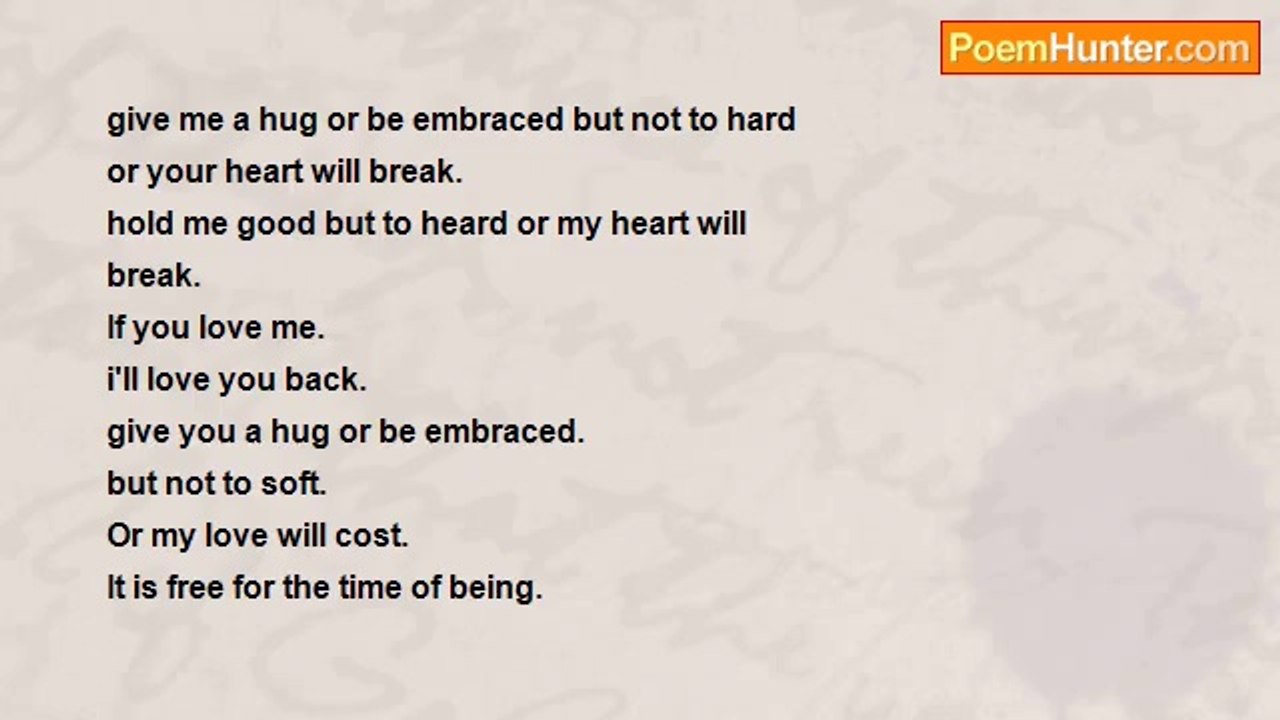 PoemHunter.com

give me a hug or be embraced but not to hard
or your heart will break.
hold me good but to heard or my heart will break.
If you love me.
i'll love you back.
give you a hug or be embraced.
but not to soft.
Or my love will cost.
It is free for the time of being.